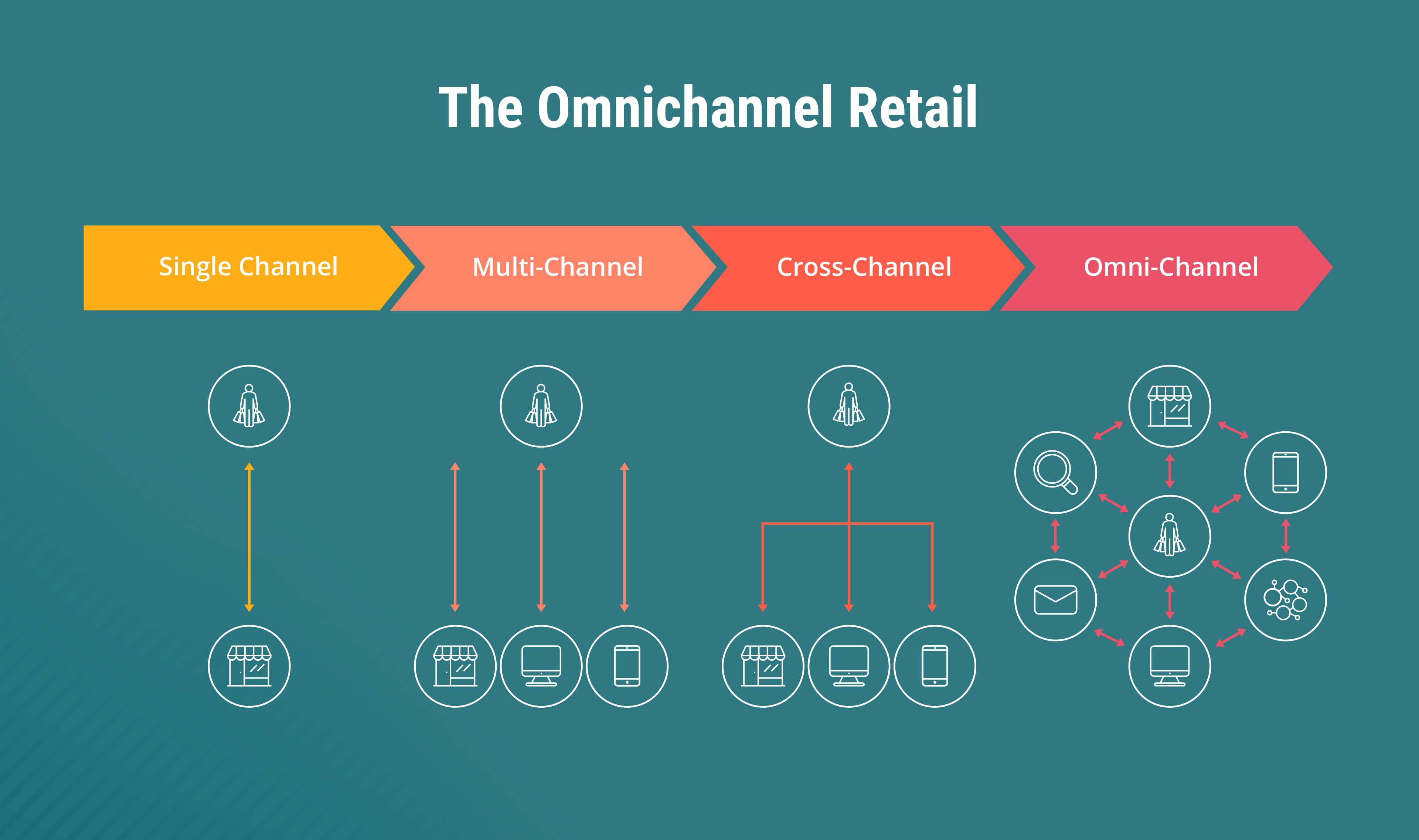 The Omnichannel Retail

Single Channel

Multi-Channel

Cross-Channel

Omni-Channel